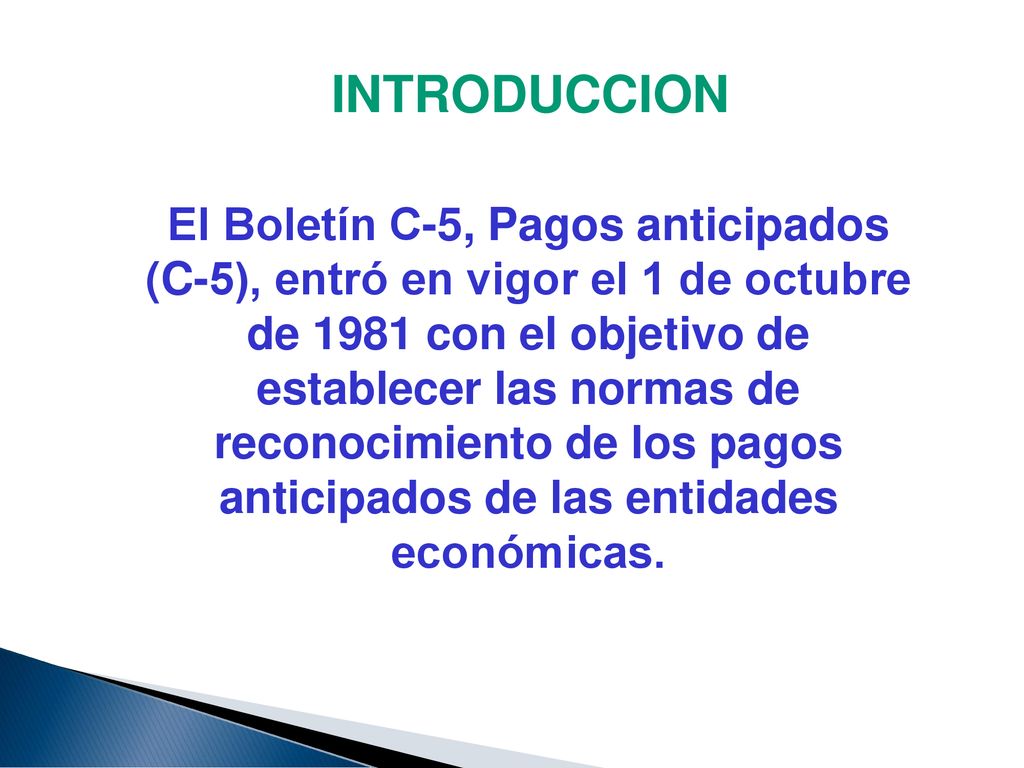 INTRODUCCION

El Boletín C-5, Pagos anticipados (C-5), entró en vigor el 1 de octubre de 1981 con el objetivo de establecer las normas de reconocimiento de los pagos anticipados de las entidades económicas.